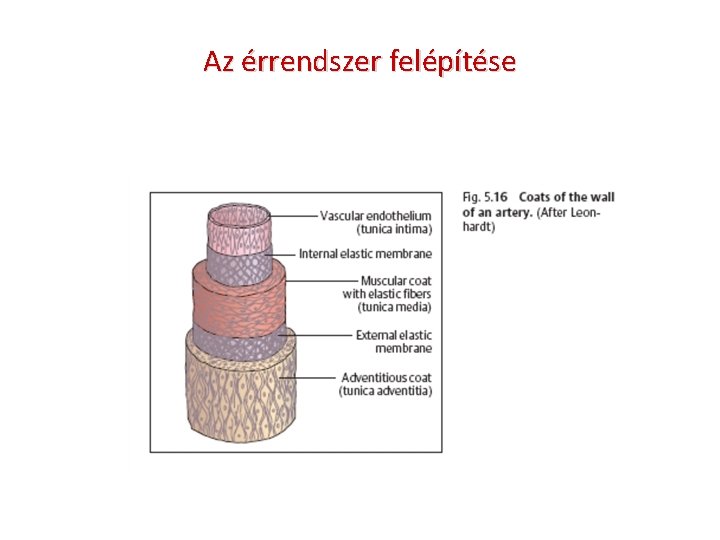 Az érrendszer felépítése

Vascular endothelium (tunica intima)

Internal elastic membrane

Muscular coat with elastic fibers (tunica media)

External elastic membrane

Adventitious coat (tunica adventitia)

Fig. 5.16 Coats of the wall of an artery. (After Leonhardt)